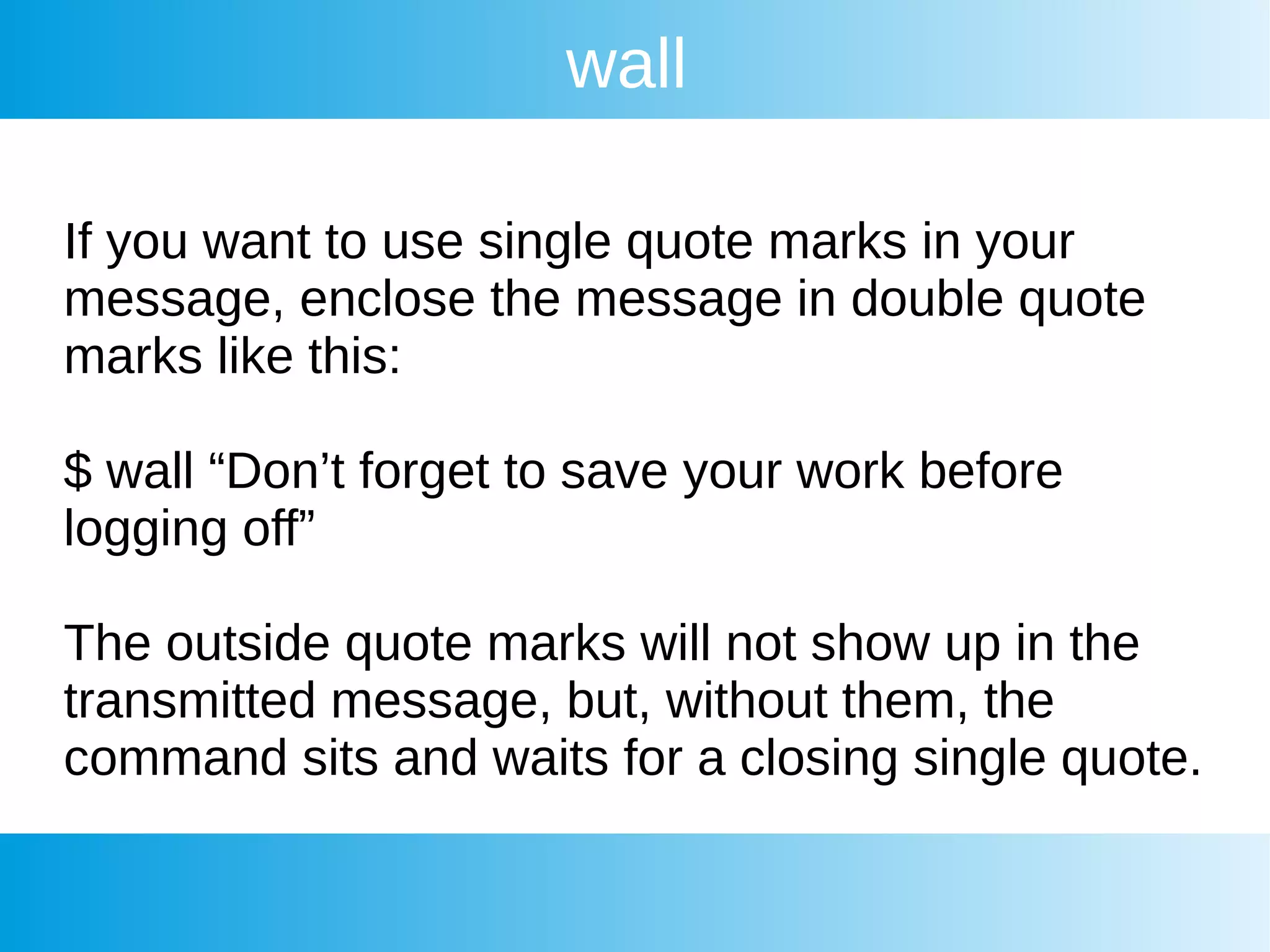 wall

If you want to use single quote marks in your message, enclose the message in double quote marks like this:

\$ wall “Don’t forget to save your work before logging off”

The outside quote marks will not show up in the transmitted message, but, without them, the command sits and waits for a closing single quote.